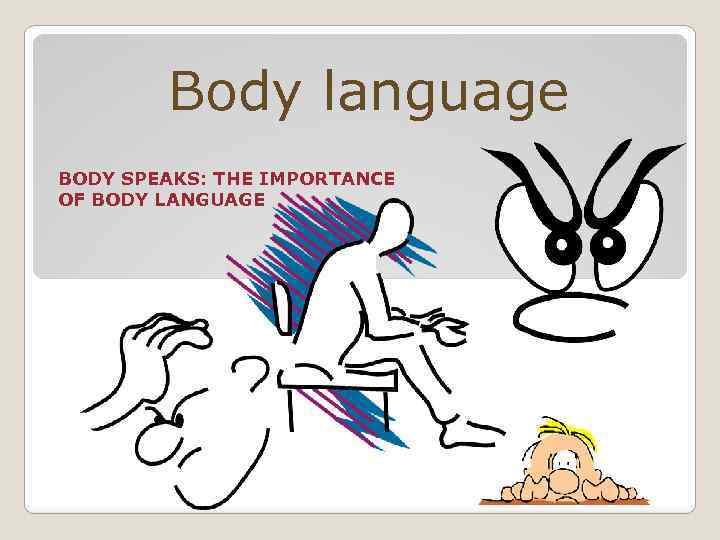 Body language

BODY SPEAKS: THE IMPORTANCE OF BODY LANGUAGE